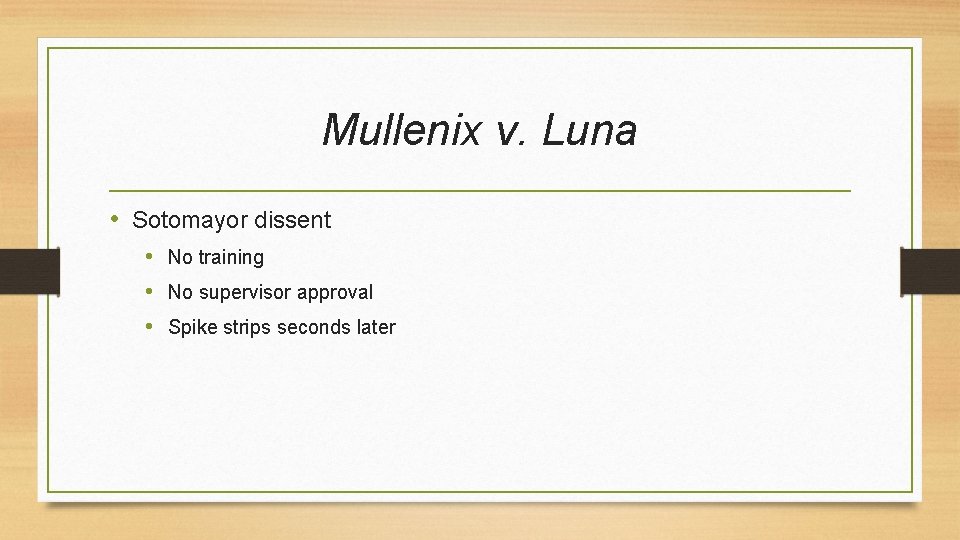 Mullenix v. Luna

• Sotomayor dissent
  • No training
  • No supervisor approval
  • Spike strips seconds later